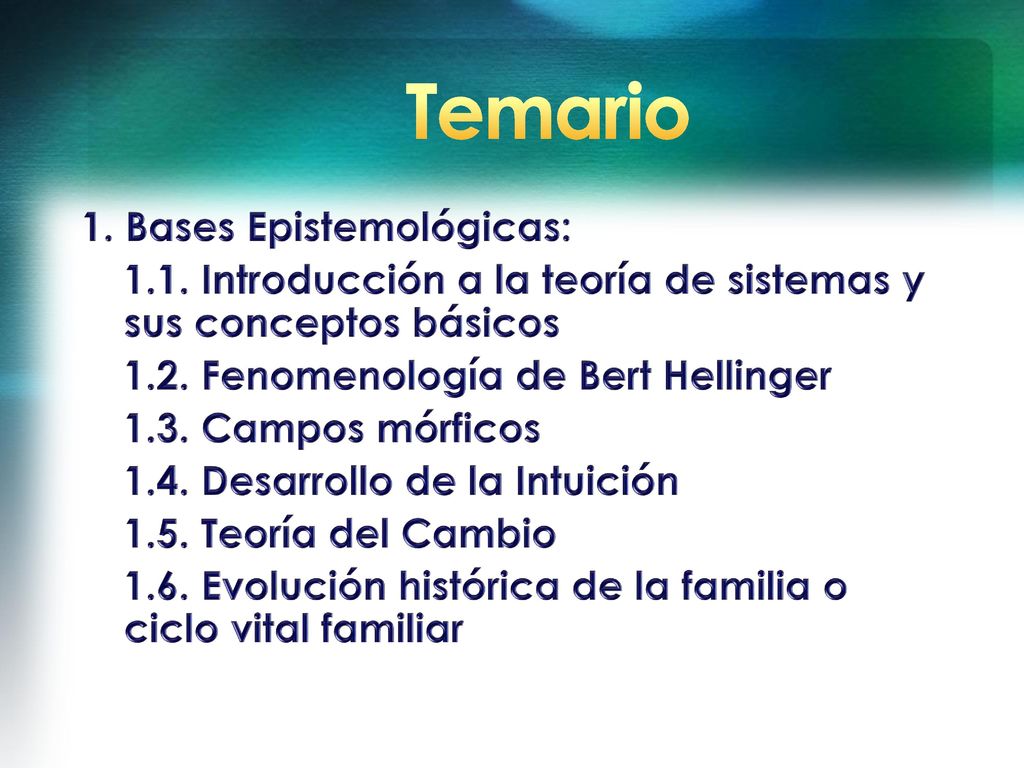 Temario

1. Bases Epistemológicas:

1.1. Introducción a la teoría de sistemas y sus conceptos básicos

1.2. Fenomenología de Bert Hellinger

1.3. Campos mórficos

1.4. Desarrollo de la Intuición

1.5. Teoría del Cambio

1.6. Evolución histórica de la familia o ciclo vital familiar